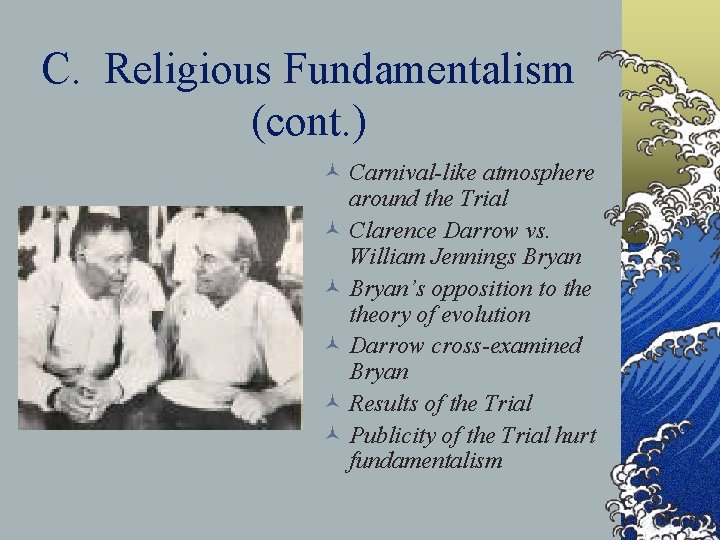 C. Religious Fundamentalism (cont.)

Carnival-like atmosphere around the Trial

Clarence Darrow vs. William Jennings Bryan

Bryan's opposition to the theory of evolution

Darrow cross-examined Bryan

Results of the Trial

Publicity of the Trial hurt fundamentalism